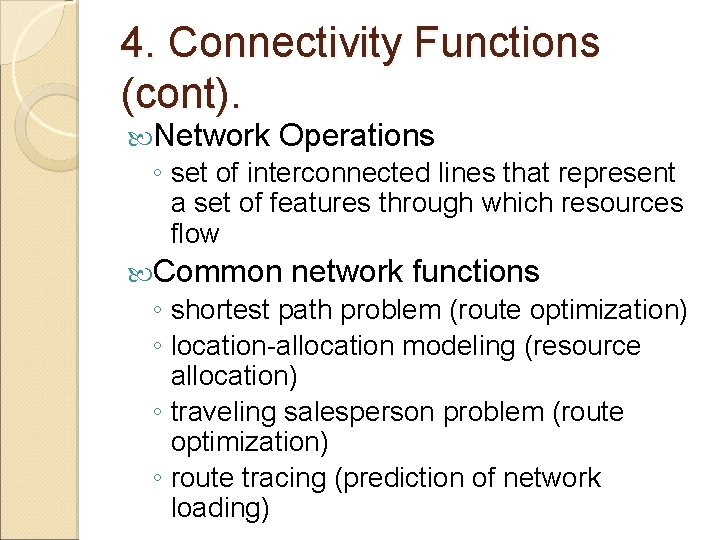 4. Connectivity Functions (cont).

Network Operations
◦ set of interconnected lines that represent a set of features through which resources flow

Common network functions
◦ shortest path problem (route optimization)
◦ location-allocation modeling (resource allocation)
◦ traveling salesperson problem (route optimization)
◦ route tracing (prediction of network loading)